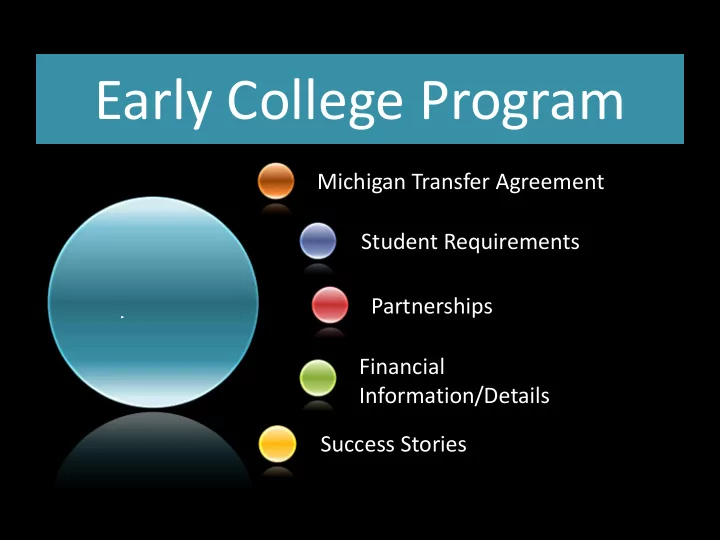 Early College Program

Michigan Transfer Agreement

Student Requirements

Partnerships

Financial Information/Details

Success Stories